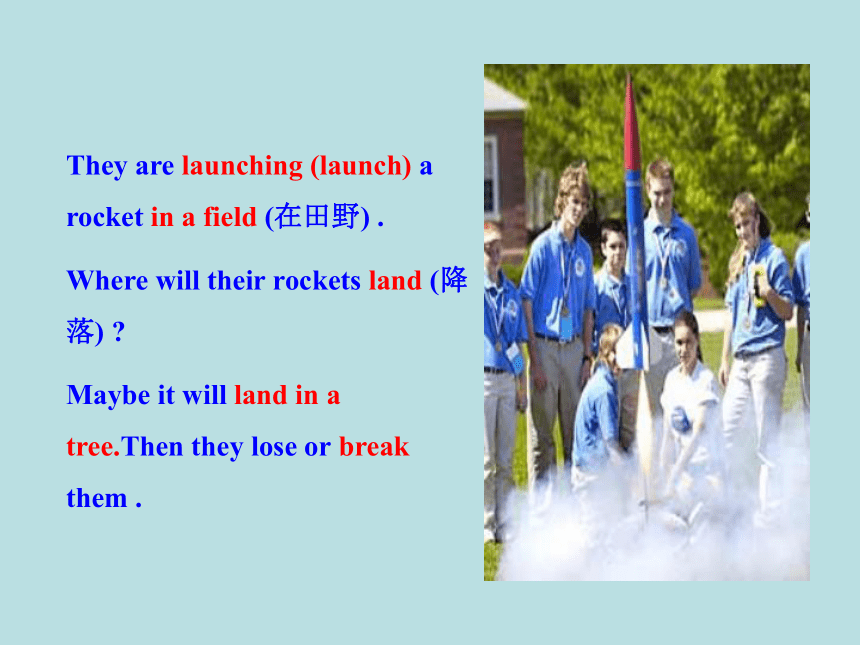 They are launching (launch) a rocket in a field (在田野) .

Where will their rockets land (降落) ?

Maybe it will land in a tree.Then they lose or break them .